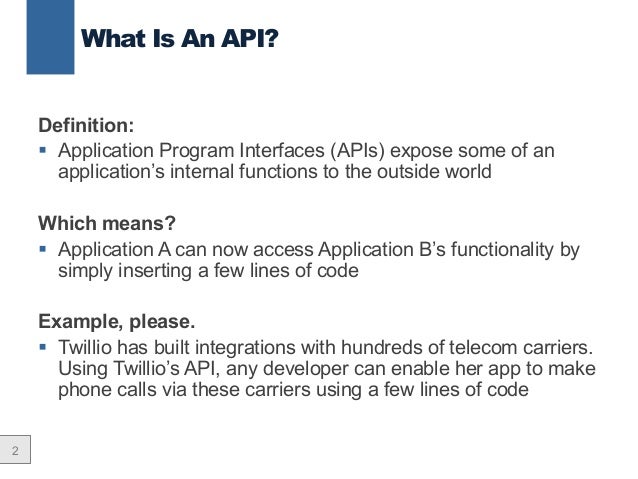 What Is An API?

Definition:

▪ Application Program Interfaces (APIs) expose some of an application’s internal functions to the outside world

Which means?

▪ Application A can now access Application B’s functionality by simply inserting a few lines of code

Example, please.

▪ Twillio has built integrations with hundreds of telecom carriers. Using Twillio’s API, any developer can enable her app to make phone calls via these carriers using a few lines of code

2